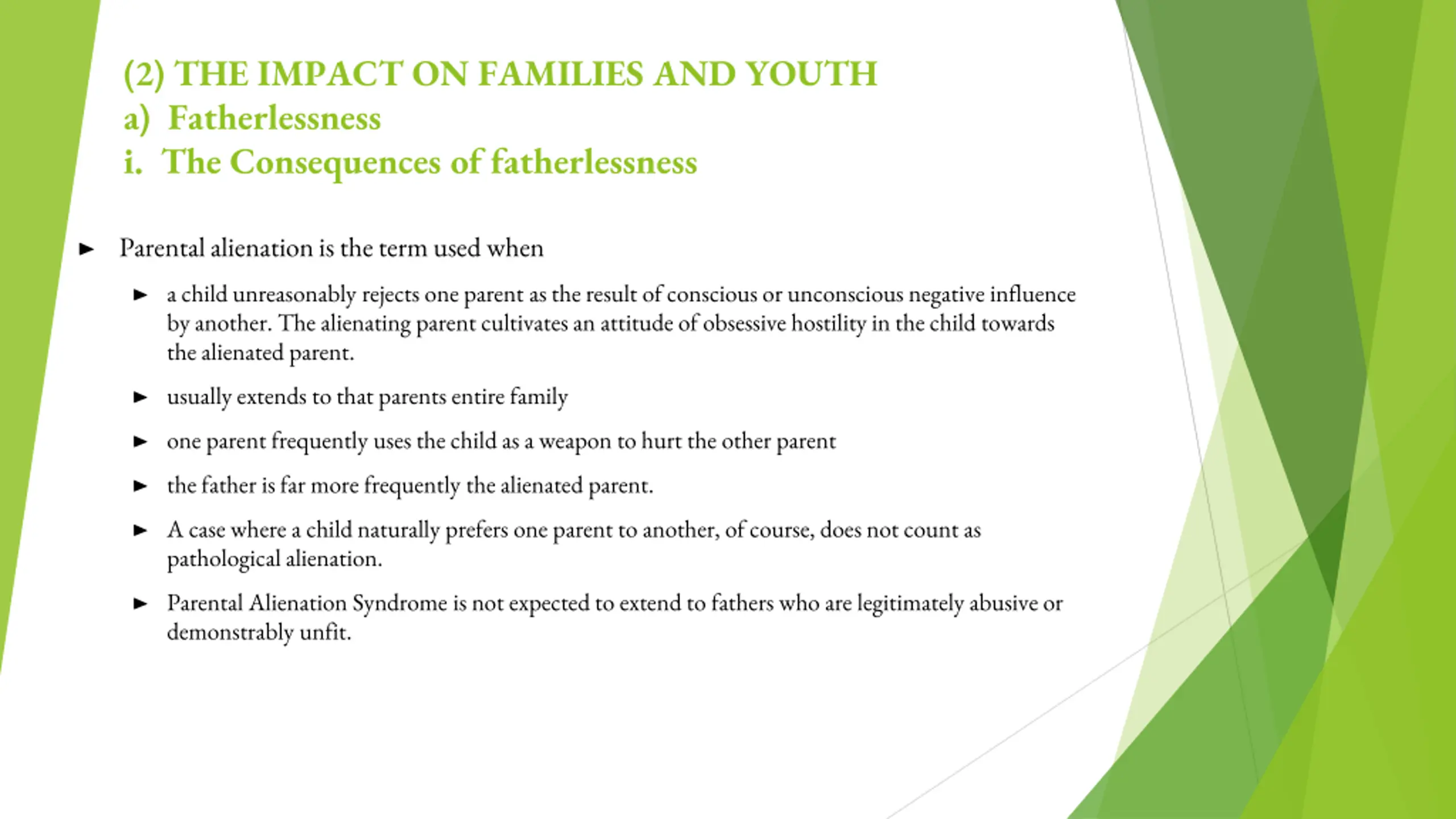 (2) THE IMPACT ON FAMILIES AND YOUTH
a) Fatherlessness
i. The Consequences of fatherlessness

► Parental alienation is the term used when

► a child unreasonably rejects one parent as the result of conscious or unconscious negative influence by another. The alienating parent cultivates an attitude of obsessive hostility in the child towards the alienated parent.

► usually extends to that parents entire family

► one parent frequently uses the child as a weapon to hurt the other parent

► the father is far more frequently the alienated parent.

► A case where a child naturally prefers one parent to another, of course, does not count as pathological alienation.

► Parental Alienation Syndrome is not expected to extend to fathers who are legitimately abusive or demonstrably unfit.